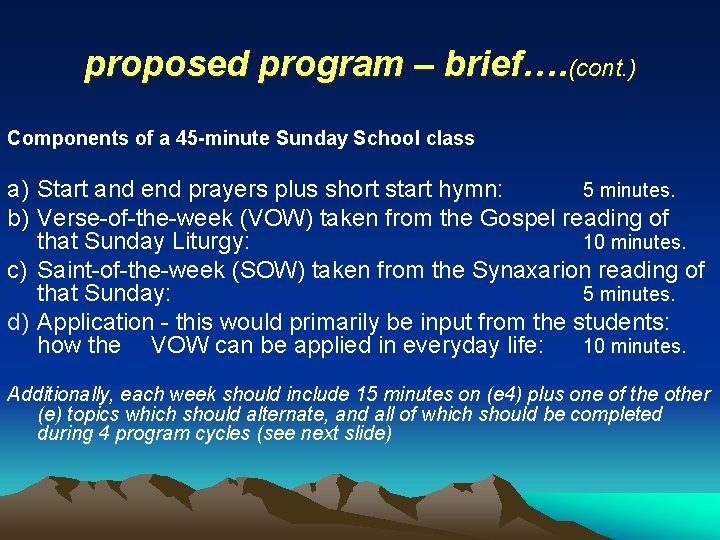 proposed program – brief….(cont.)

Components of a 45-minute Sunday School class

a) Start and end prayers plus short start hymn: 5 minutes.
b) Verse-of-the-week (VOW) taken from the Gospel reading of that Sunday Liturgy: 10 minutes.
c) Saint-of-the-week (SOW) taken from the Synaxarion reading of that Sunday: 5 minutes.
d) Application - this would primarily be input from the students: how the VOW can be applied in everyday life: 10 minutes.

Additionally, each week should include 15 minutes on (e4) plus one of the other (e) topics which should alternate, and all of which should be completed during 4 program cycles (see next slide)